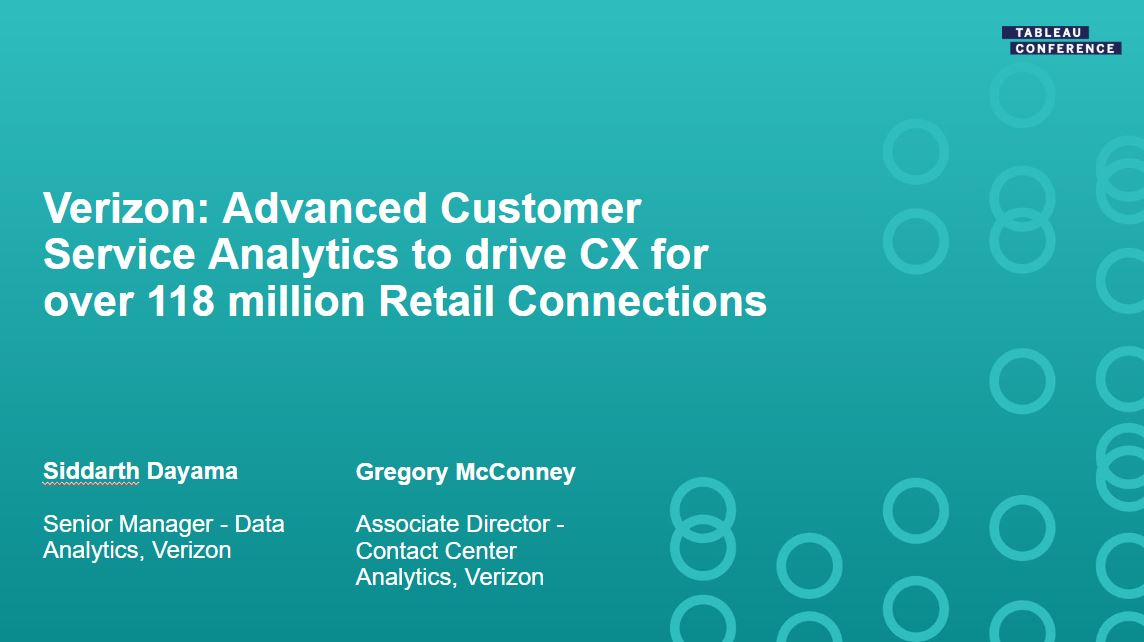 TABLEAU CONFERENCE

Verizon: Advanced Customer Service Analytics to drive CX for over 118 million Retail Connections

Siddarth Dayama

Senior Manager - Data Analytics, Verizon

Gregory McConney

Associate Director - Contact Center Analytics, Verizon